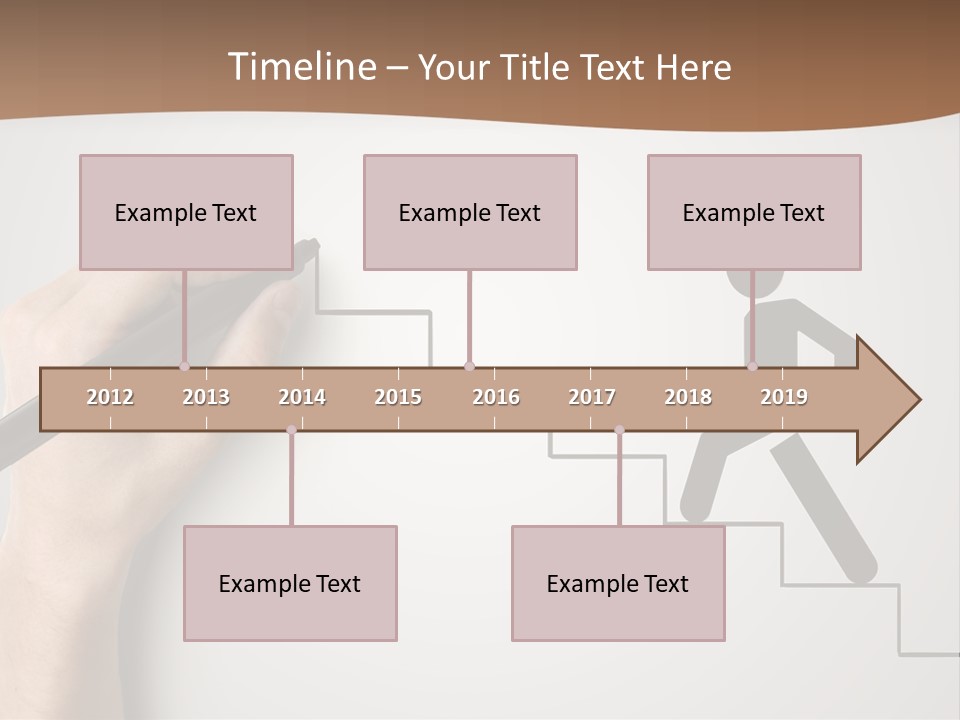 Timeline – Your Title Text Here

Example Text

Example Text

Example Text

2012 2013 2014 2015 2016 2017 2018 2019

Example Text

Example Text